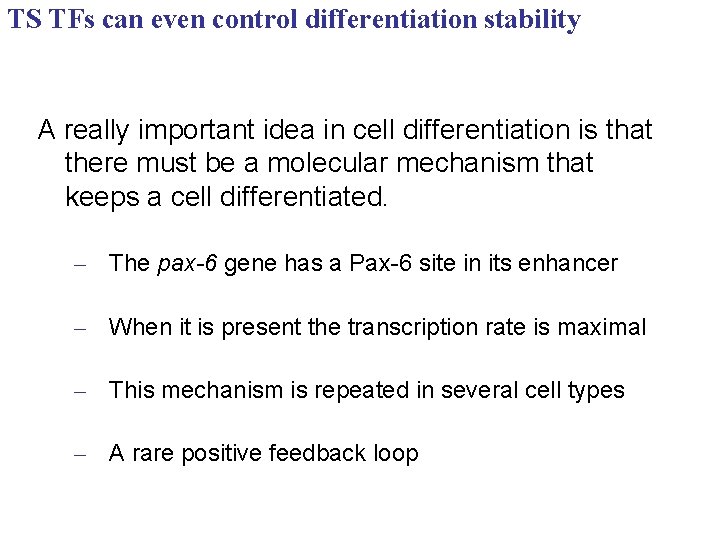 TS TFs can even control differentiation stability

A really important idea in cell differentiation is that there must be a molecular mechanism that keeps a cell differentiated.

– The pax-6 gene has a Pax-6 site in its enhancer

– When it is present the transcription rate is maximal

– This mechanism is repeated in several cell types

– A rare positive feedback loop